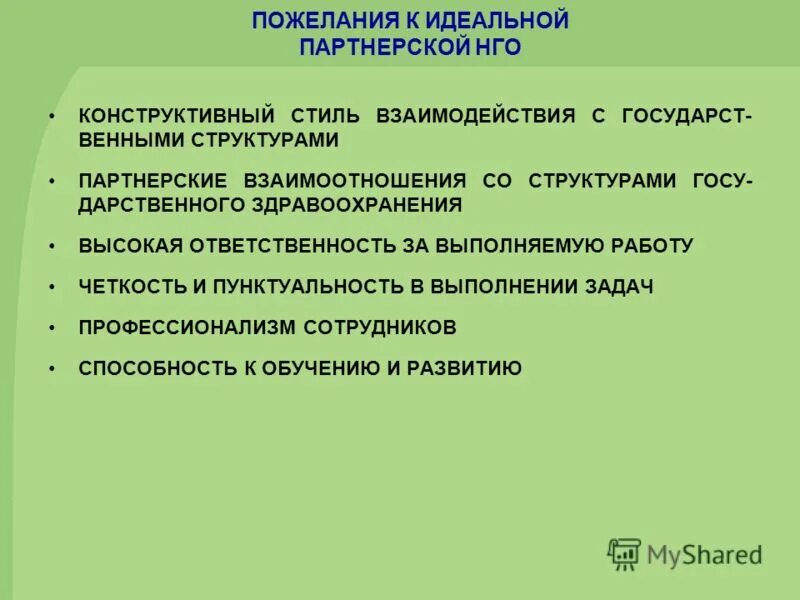 ПОЖЕЛАНИЯ К ИДЕАЛЬНОЙ ПАРТНЕРСКОЙ НГО

• КОНСТРУКТИВНЫЙ СТИЛЬ ВЗАИМОДЕЙСТВИЯ С ГОСУДАРСТВЕННЫМИ СТРУКТУРАМИ

• ПАРТНЕРСКИЕ ВЗАИМООТНОШЕНИЯ СО СТРУКТУРАМИ ГОСУДАРСТВЕННОГО ЗДРАВООХРАНЕНИЯ

• ВЫСОКАЯ ОТВЕТСТВЕННОСТЬ ЗА ВЫПОЛНЯЕМУЮ РАБОТУ

• ЧЕТКОСТЬ И ПУНКТУАЛЬНОСТЬ В ВЫПОЛНЕНИИ ЗАДАЧ

• ПРОФЕССИОНАЛИЗМ СОТРУДНИКОВ

• СПОСОБНОСТЬ К ОБУЧЕНИЮ И РАЗВИТИЮ

MyShared